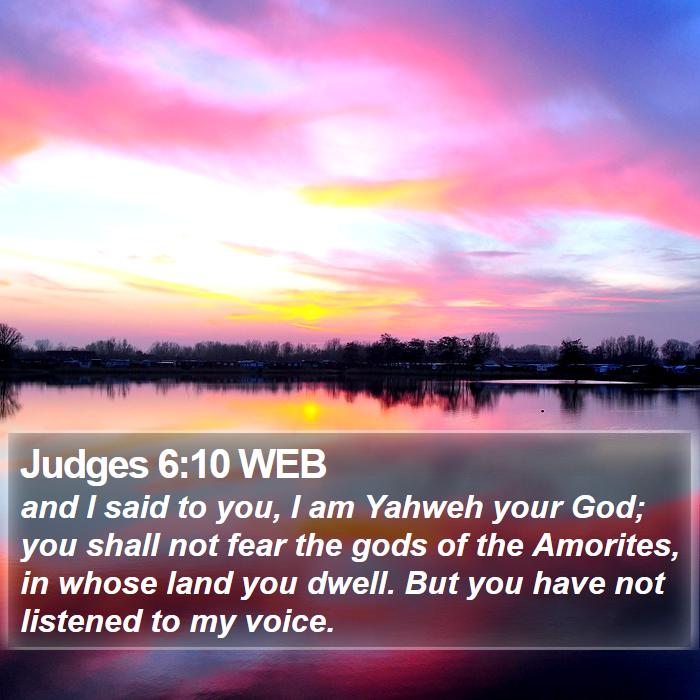 Judges 6:10 WEB
and I said to you, I am Yahweh your God; you shall not fear the gods of the Amorites, in whose land you dwell. But you have not listened to my voice.